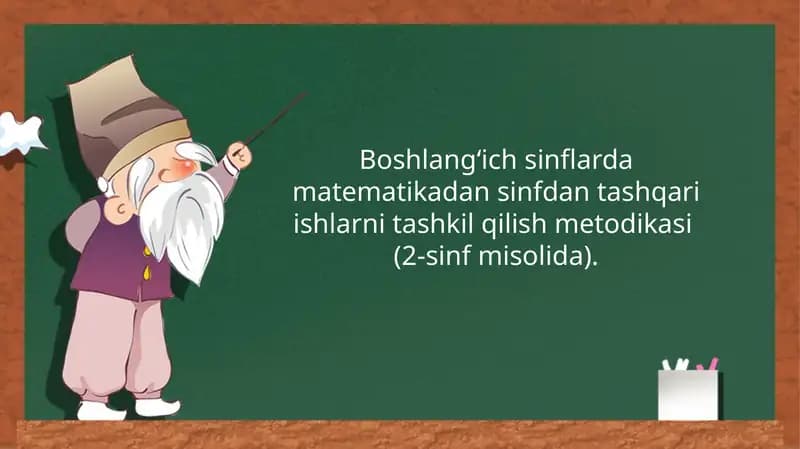 Boshlang‘ich sinflarda matematikadan sinfdan tashqari ishlarni tashkil qilish metodikasi (2-sinf misolida).